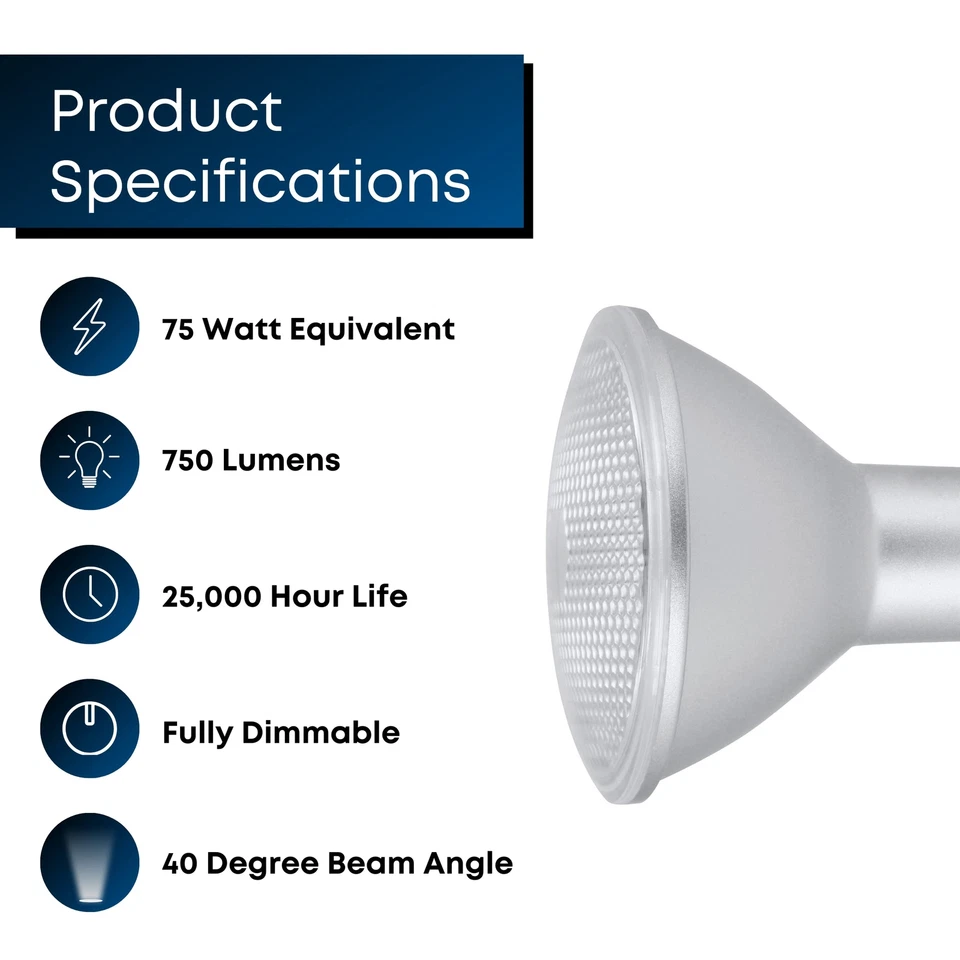 Product Specifications

75 Watt Equivalent

750 Lumens

25,000 Hour Life

Fully Dimmable

40 Degree Beam Angle